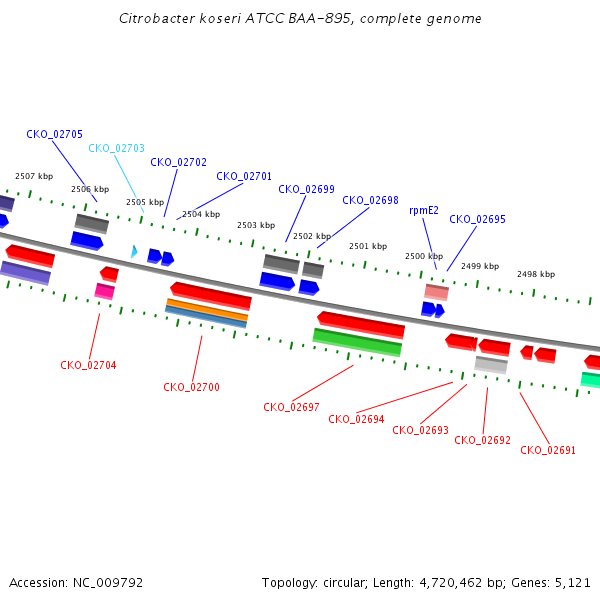 Citrobacter koseri ATCC BAA-895, complete genome

CKO_02705
CKO_02703
CKO_02702
CKO_02701
CKO_02699
CKO_02698
rpmE2
CKO_02695

2507 kbp
2506 kbp
2505 kbp
2504 kbp
2503 kbp
2502 kbp
2501 kbp
2500 kbp
2499 kbp
2498 kbp

CKO_02704
CKO_02700
CKO_02697
CKO_02694
CKO_02693
CKO_02692
CKO_02691

Accession: NC_009792

Topology: circular; Length: 4,720,462 bp; Genes: 5,121